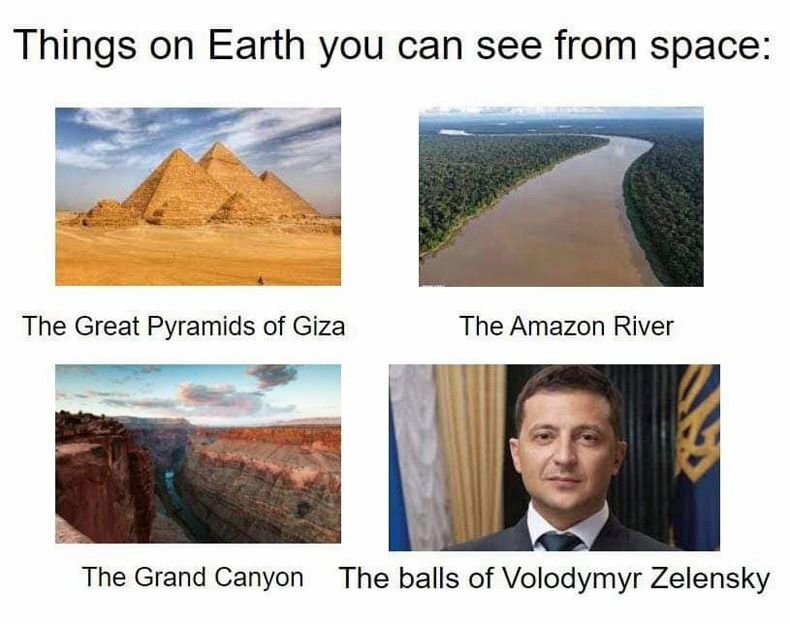 Things on Earth you can see from space:

The Great Pyramids of Giza

The Amazon River

The Grand Canyon

The balls of Volodymyr Zelensky